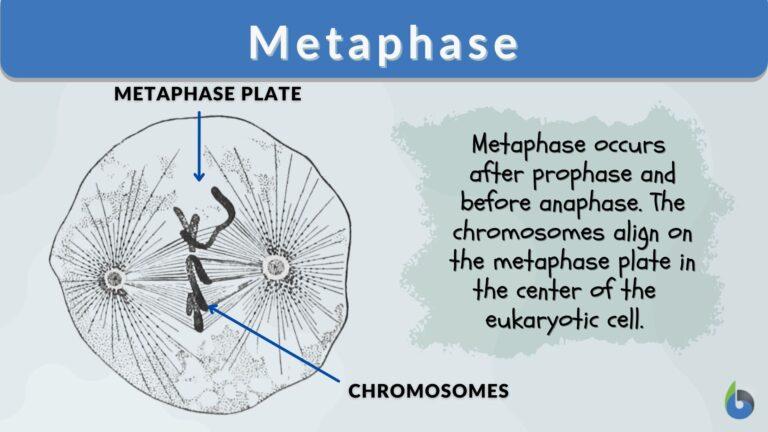 Metaphase

METAPHASE PLATE

CHROMOSOMES

Metaphase occurs after prophase and before anaphase. The chromosomes align on the metaphase plate in the center of the eukaryotic cell.